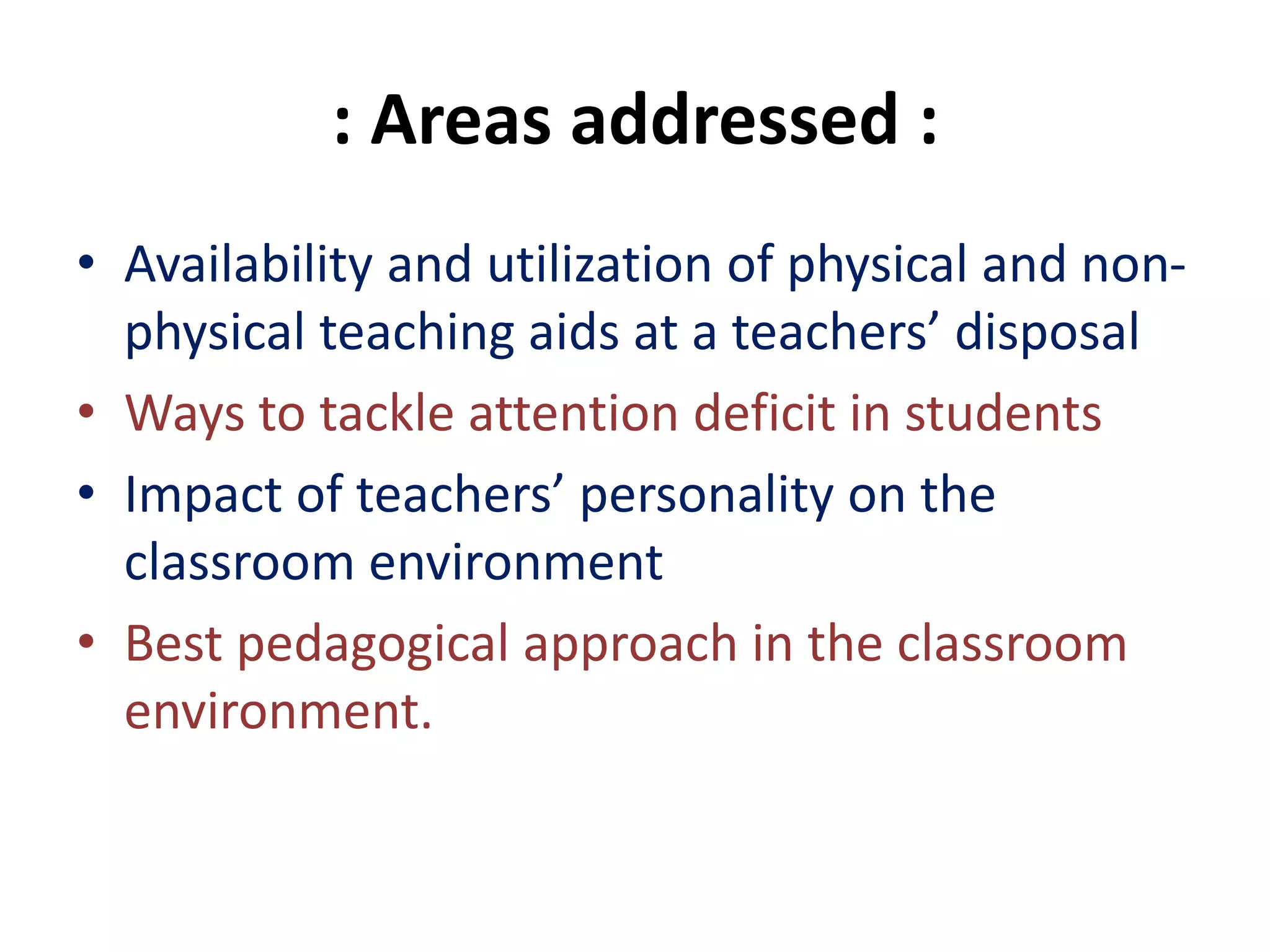 : Areas addressed :

• Availability and utilization of physical and non-physical teaching aids at a teachers’ disposal
• Ways to tackle attention deficit in students
• Impact of teachers’ personality on the classroom environment
• Best pedagogical approach in the classroom environment.